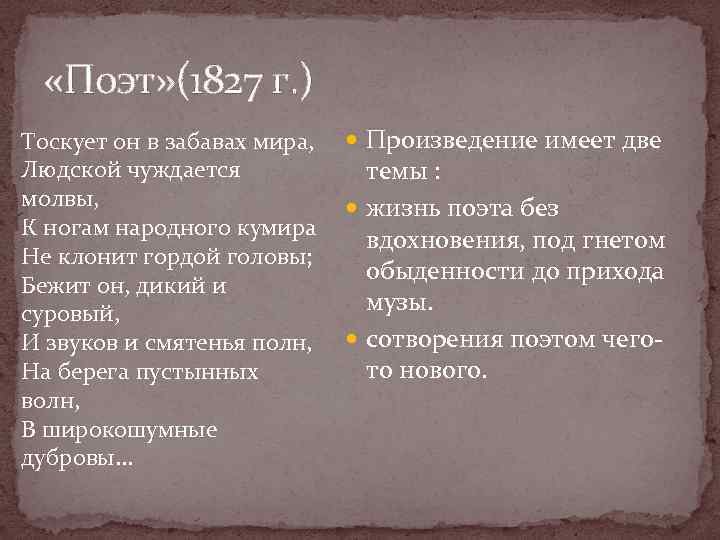 «Поэт»(1827 г.)

Тоскует он в забавах мира,
Людской чуждается молвы,
К ногам народного кумира
Не клонит гордой головы;
Бежит он, дикий и суровый,
И звуков и смятенья полн,
На берега пустынных волн,
В широкошумные дубровы…

Произведение имеет две темы :

жизнь поэта без вдохновения, под гнетом обыденности до прихода музы.

сотворения поэтом чего-то нового.